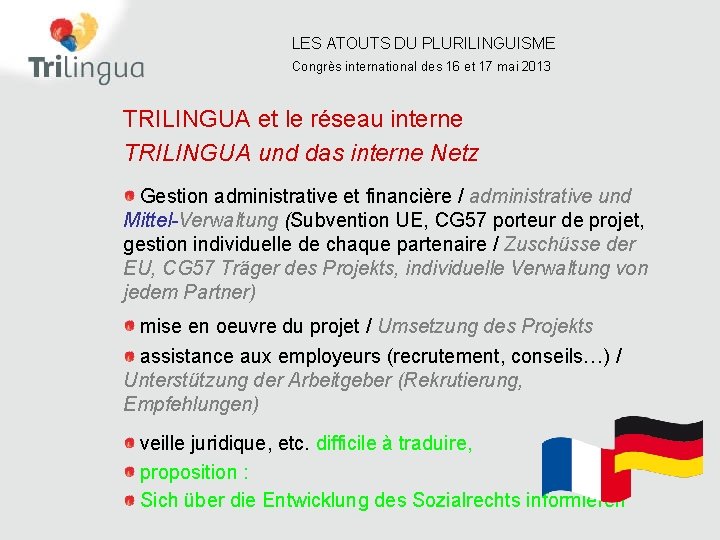 Trilingua

LES ATOUTS DU PLURILINGUISME
Congrès international des 16 et 17 mai 2013

TRILINGUA et le réseau interne
TRILINGUA und das interne Netz

Gestion administrative et financière / administrative und Mittel-Verwaltung (Subvention UE, CG57 porteur de projet, gestion individuelle de chaque partenaire / Zuschüsse der EU, CG57 Träger des Projekts, individuelle Verwaltung von jedem Partner)

mise en oeuvre du projet / Umsetzung des Projekts

assistance aux employeurs (recrutement, conseils…) / Unterstützung der Arbeitgeber (Rekrutierung, Empfehlungen)

veille juridique, etc. difficile à traduire,

proposition :

Sich über die Entwicklung des Sozialrechts informieren